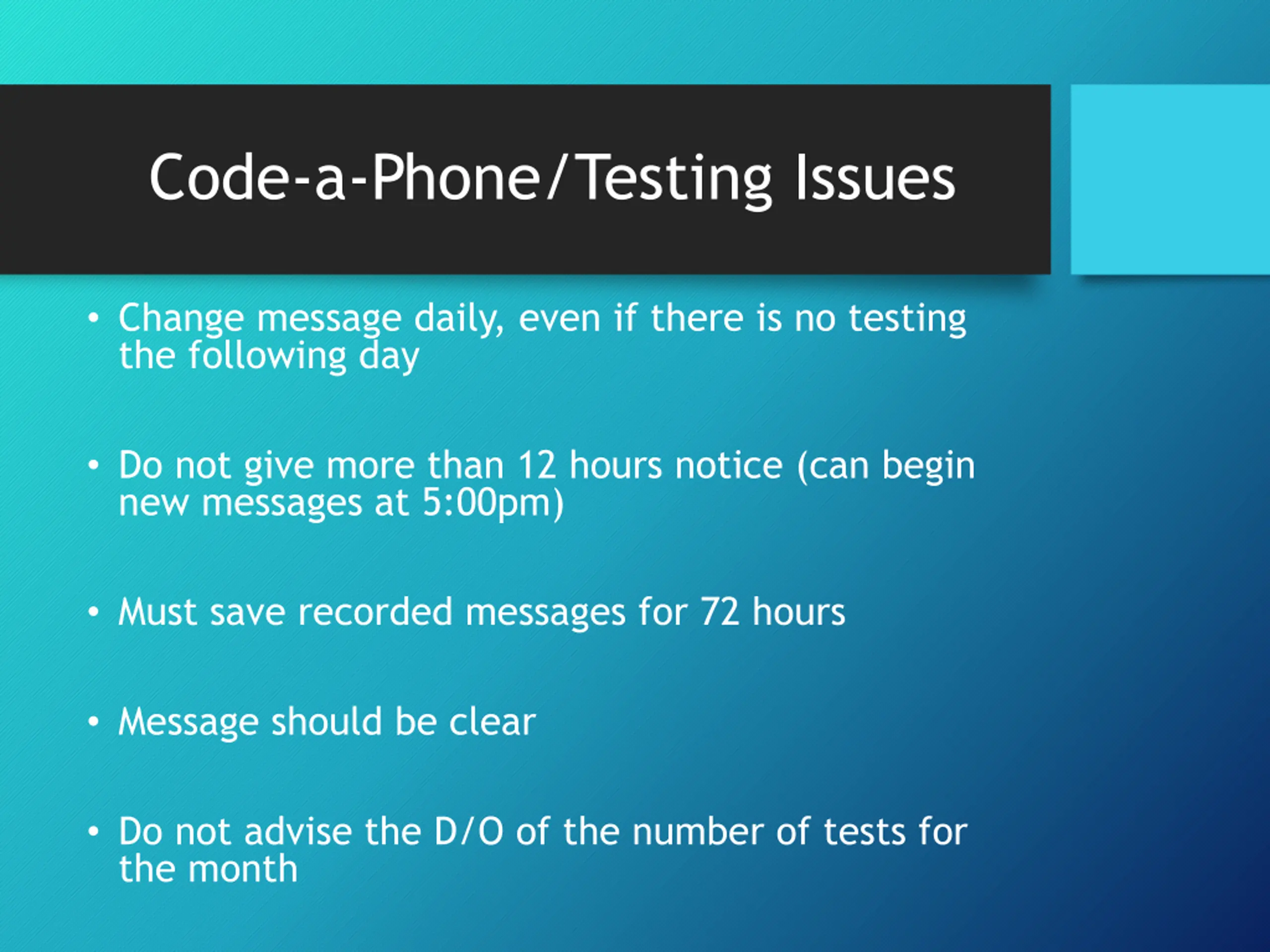 Code-a-Phone/Testing Issues

• Change message daily, even if there is no testing the following day

• Do not give more than 12 hours notice (can begin new messages at 5:00pm)

• Must save recorded messages for 72 hours

• Message should be clear

• Do not advise the D/O of the number of tests for the month